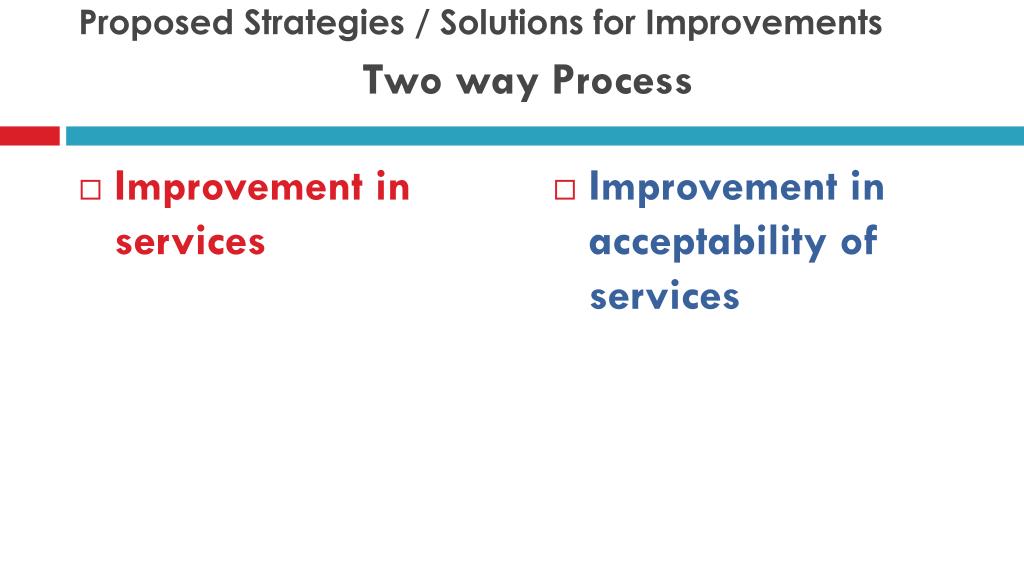 Proposed Strategies / Solutions for Improvements

Two way Process

□ Improvement in services

□ Improvement in acceptability of services